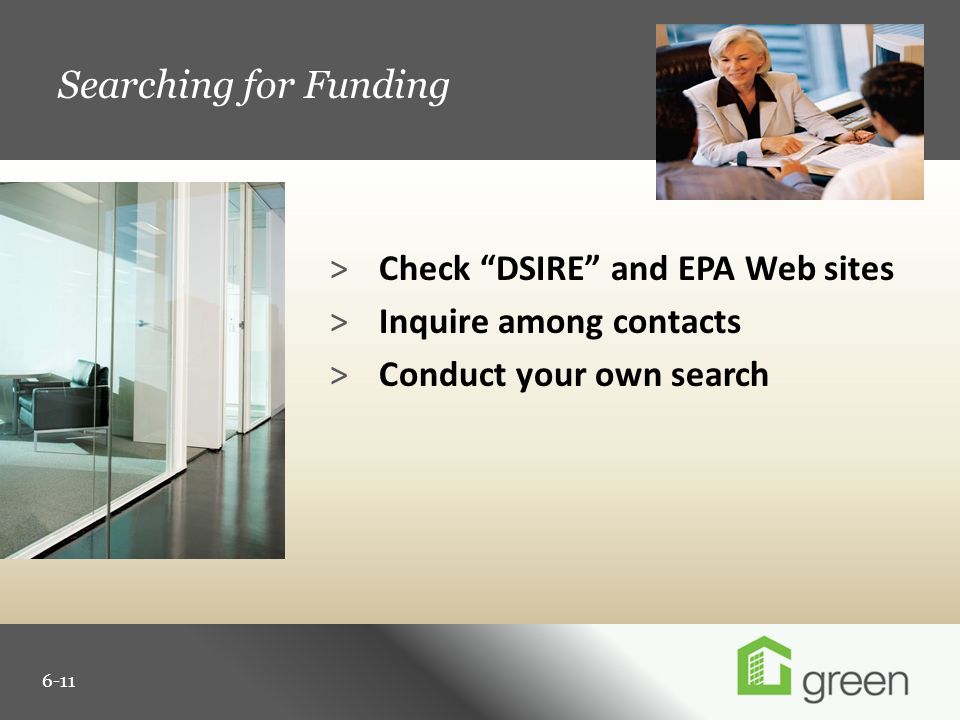 Searching for Funding

> Check “DSIRE” and EPA Web sites
> Inquire among contacts
> Conduct your own search

6-11

green